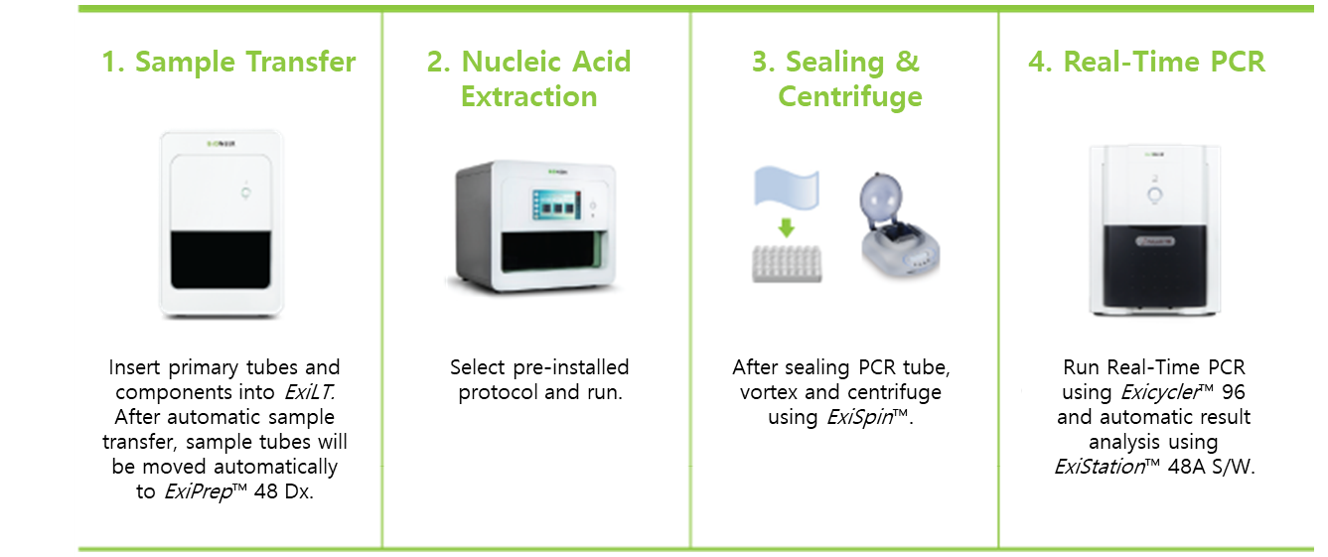 1. Sample Transfer

Insert primary tubes and components into ExiLT. After automatic sample transfer, sample tubes will be moved automatically to ExiPrep™ 48 Dx.

2. Nucleic Acid Extraction

Select pre-installed protocol and run.

3. Sealing & Centrifuge

After sealing PCR tube, vortex and centrifuge using ExiSpin™.

4. Real-Time PCR

Run Real-Time PCR using Exicycler™ 96 and automatic result analysis using ExiStation™ 48A S/W.